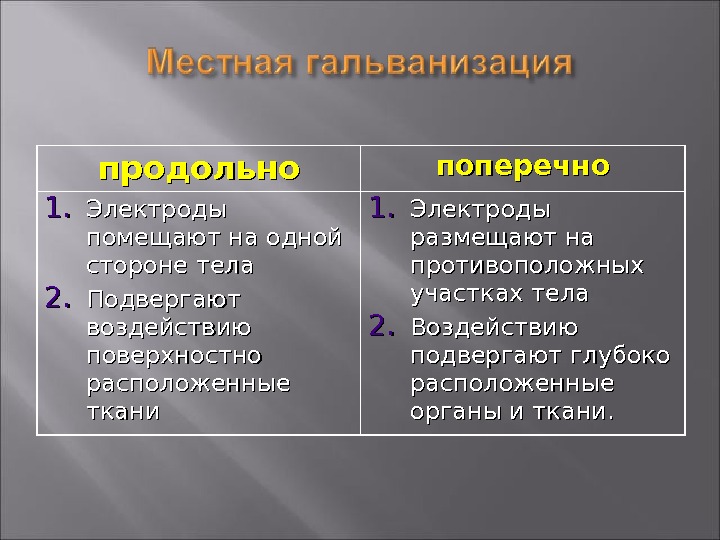 Местная гальванизация

| продольно | поперечно |
|---|---|
| 1. Электроды помещают на одной стороне тела 2. Подвергают воздействию поверхностно расположенные ткани | 1. Электроды размещают на противоположных участках тела 2. Воздействию подвергают глубоко расположенные органы и ткани. |